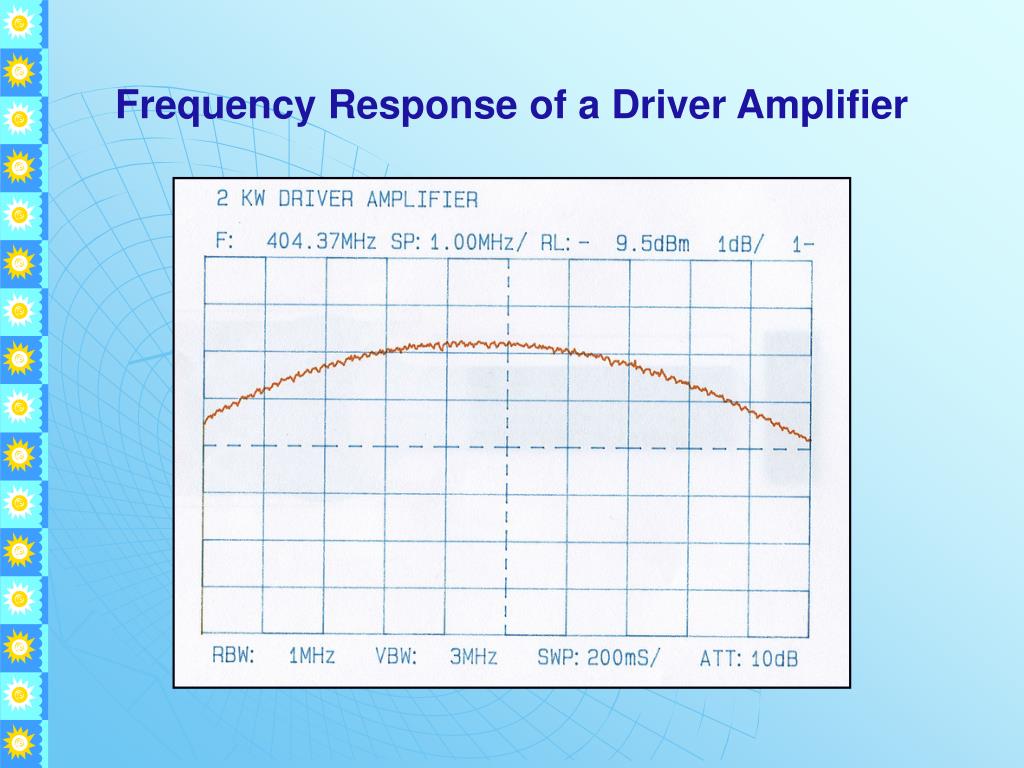 Frequency Response of a Driver Amplifier

2 KW DRIVER AMPLIFIER

F: 404.37MHz SP: 1.00MHz/ RL: - 9.5dBm 1dB/ 1-

RBW: 1MHz VBW: 3MHz SWP: 200mS/ ATT: 10dB